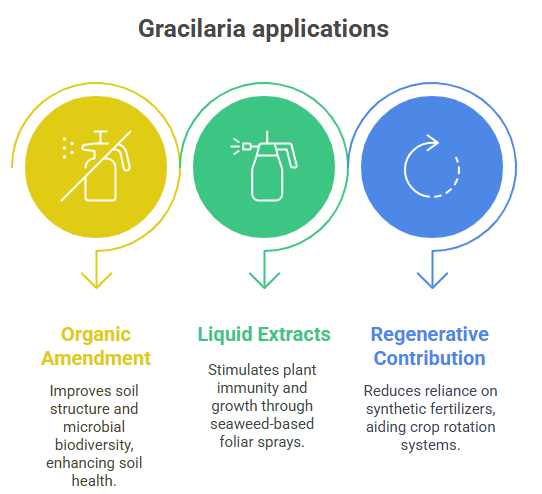 Gracilaria applications

Organic Amendment

Improves soil structure and microbial biodiversity, enhancing soil health.

Liquid Extracts

Stimulates plant immunity and growth through seaweed-based foliar sprays.

Regenerative Contribution

Reduces reliance on synthetic fertilizers, aiding crop rotation systems.